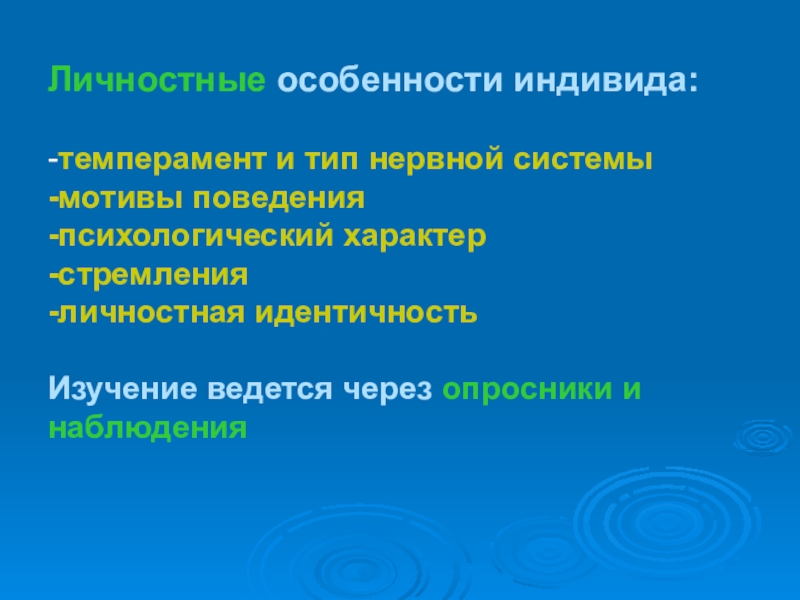 Личностные особенности индивида:

-темперамент и тип нервной системы
-мотивы поведения
-психологический характер
-стремления
-личностная идентичность

Изучение ведется через опросники и наблюдения